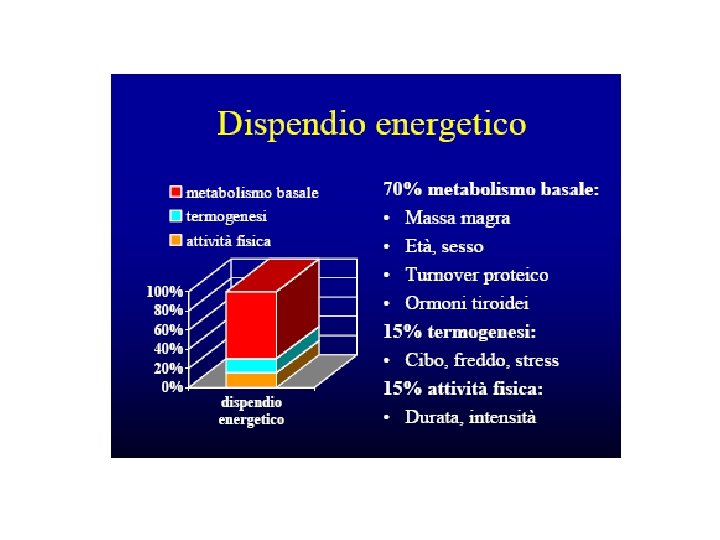 Dispendio energetico

metabolismo basale
termogenesi
attività fisica

100%
80%
60%
40%
20%
0%

dispendio energetico

70% metabolismo basale:
• Massa magra
• Età, sesso
• Turnover proteico
• Ormoni tiroidei
15% termogenesi:
• Cibo, freddo, stress
15% attività fisica:
• Durata, intensità